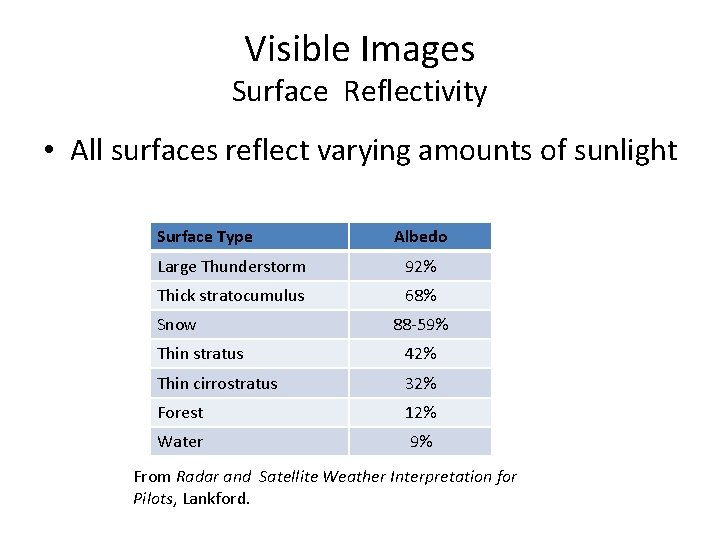 Visible Images
Surface Reflectivity

• All surfaces reflect varying amounts of sunlight

| Surface Type | Albedo |
|---|---|
| Large Thunderstorm | 92% |
| Thick stratocumulus | 68% |
| Snow | 88-59% |
| Thin stratus | 42% |
| Thin cirrostratus | 32% |
| Forest | 12% |
| Water | 9% |

From Radar and Satellite Weather Interpretation for Pilots, Lankford.